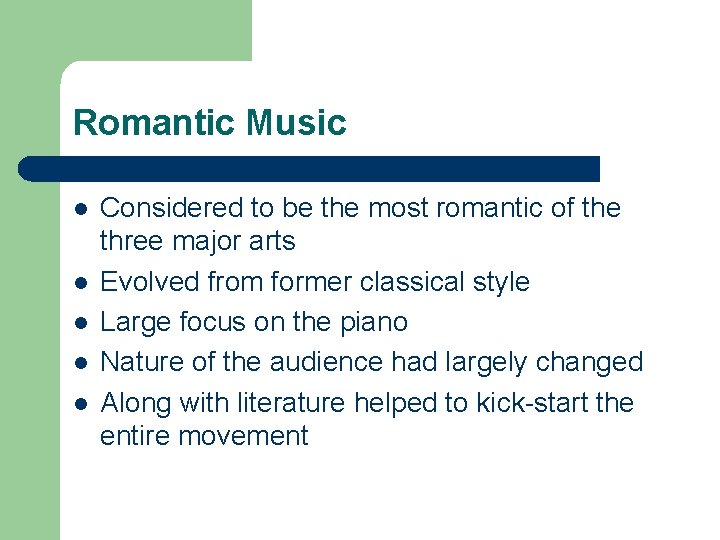 Romantic Music

- Considered to be the most romantic of the three major arts
- Evolved from former classical style
- Large focus on the piano
- Nature of the audience had largely changed
- Along with literature helped to kick-start the entire movement